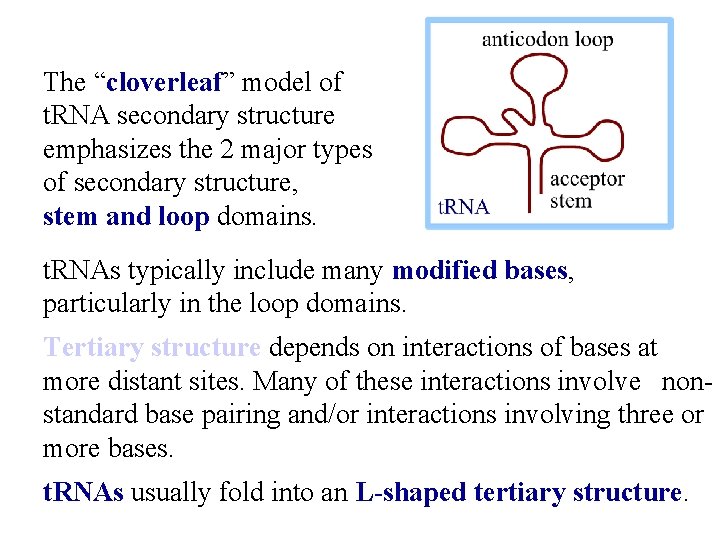 The “cloverleaf” model of tRNA secondary structure emphasizes the 2 major types of secondary structure, stem and loop domains.

anticodon loop

acceptor stem

tRNA

tRNAs typically include many modified bases, particularly in the loop domains.

Tertiary structure depends on interactions of bases at more distant sites. Many of these interactions involve non-standard base pairing and/or interactions involving three or more bases.

tRNAs usually fold into an L-shaped tertiary structure.